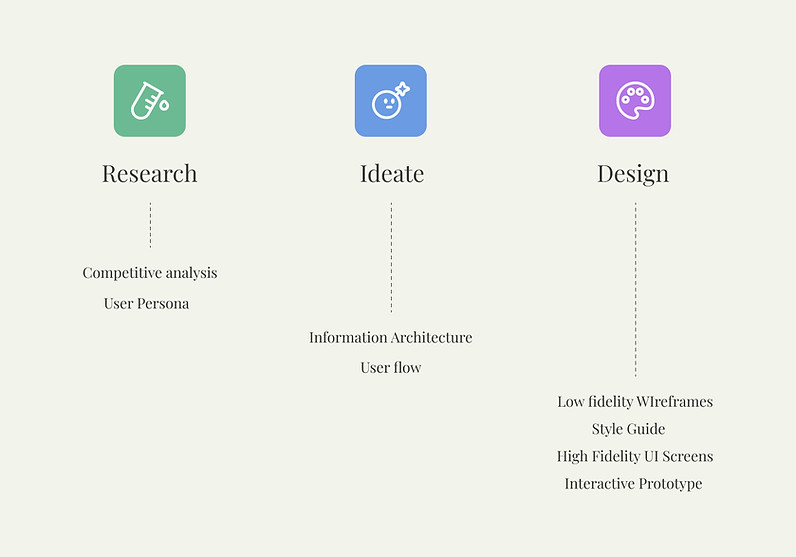 Research

Competitive analysis
User Persona

Ideate

Information Architecture
User flow

Design

Low fidelity WIreframes
Style Guide
High Fidelity UI Screens
Interactive Prototype